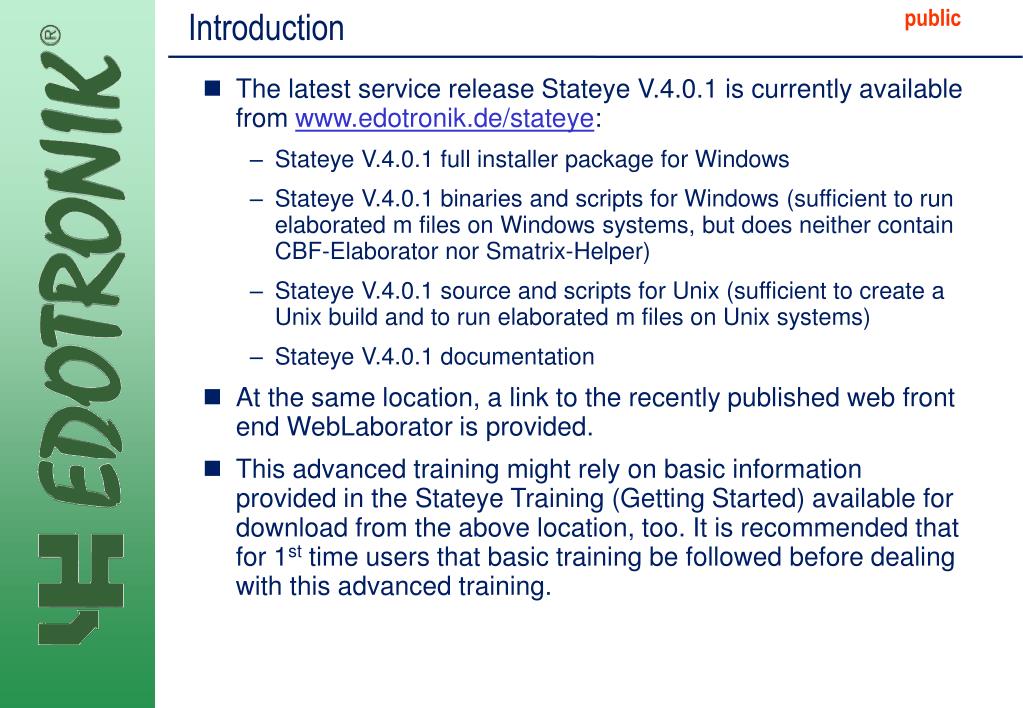 EDOTRONIK®

Introduction

public

■ The latest service release Stateye V.4.0.1 is currently available from www.edotronik.de/stateye:

– Stateye V.4.0.1 full installer package for Windows

– Stateye V.4.0.1 binaries and scripts for Windows (sufficient to run elaborated m files on Windows systems, but does neither contain CBF-Elaborator nor Smatrix-Helper)

– Stateye V.4.0.1 source and scripts for Unix (sufficient to create a Unix build and to run elaborated m files on Unix systems)

– Stateye V.4.0.1 documentation

■ At the same location, a link to the recently published web front end WebLaborator is provided.

■ This advanced training might rely on basic information provided in the Stateye Training (Getting Started) available for download from the above location, too. It is recommended that for 1$^{st}$ time users that basic training be followed before dealing with this advanced training.